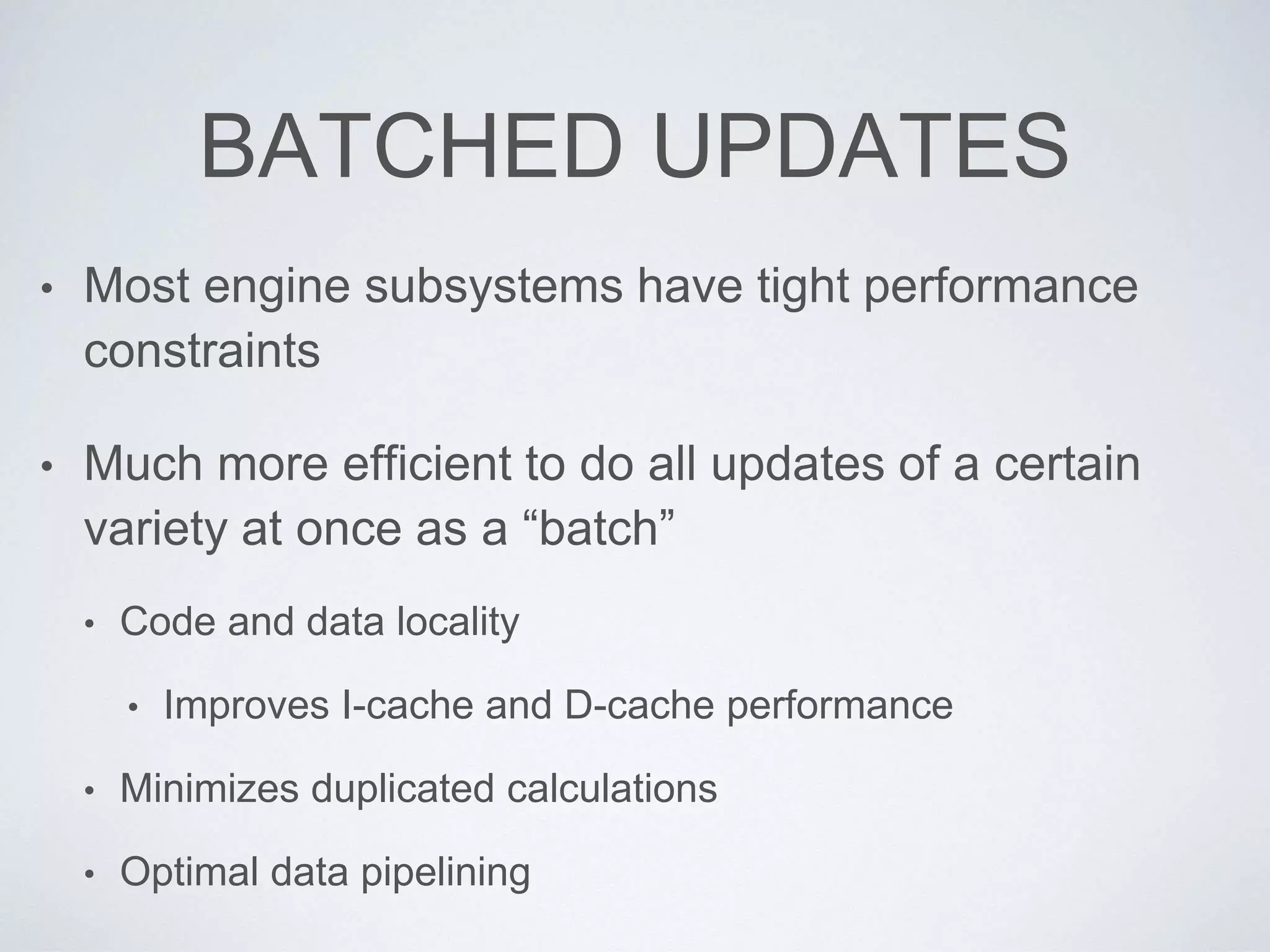 BATCHED UPDATES

• Most engine subsystems have tight performance constraints

• Much more efficient to do all updates of a certain variety at once as a “batch”

• Code and data locality

• Improves I-cache and D-cache performance

• Minimizes duplicated calculations

• Optimal data pipelining